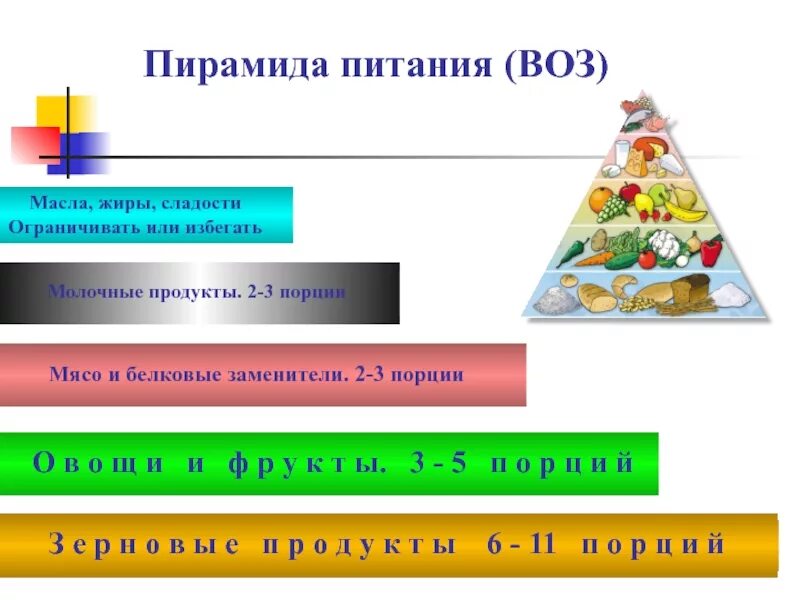 Пирамида питания (ВОЗ)

Масла, жиры, сладости
Ограничивать или избегать

Молочные продукты. 2-3 порции

Мясо и белковые заменители. 2-3 порции

Овощи и фрукты. 3-5 порций

Зерновые продукты 6-11 порций